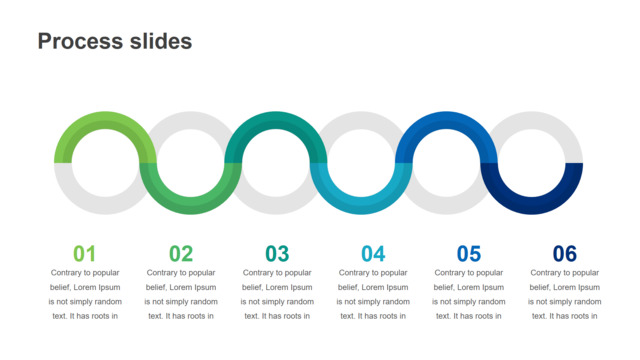 Process slides

01
Contrary to popular belief, Lorem Ipsum is not simply random text. It has roots in

02
Contrary to popular belief, Lorem Ipsum is not simply random text. It has roots in

03
Contrary to popular belief, Lorem Ipsum is not simply random text. It has roots in

04
Contrary to popular belief, Lorem Ipsum is not simply random text. It has roots in

05
Contrary to popular belief, Lorem Ipsum is not simply random text. It has roots in

06
Contrary to popular belief, Lorem Ipsum is not simply random text. It has roots in